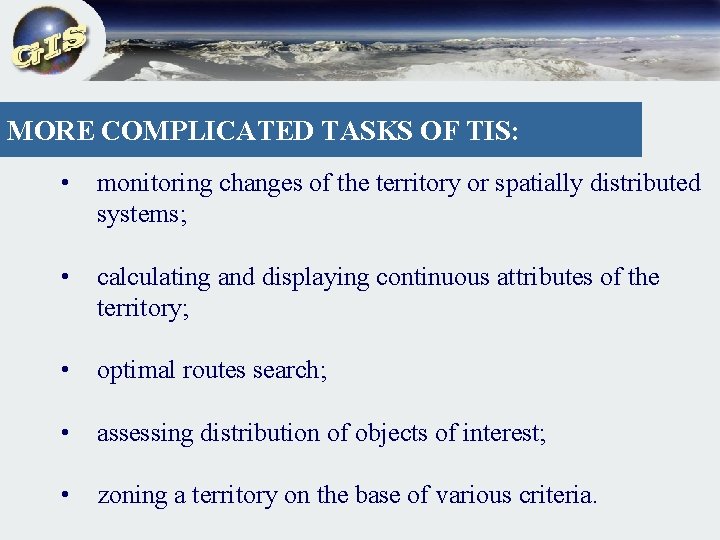 GIS

MORE COMPLICATED TASKS OF TIS:

• monitoring changes of the territory or spatially distributed systems;

• calculating and displaying continuous attributes of the territory;

• optimal routes search;

• assessing distribution of objects of interest;

• zoning a territory on the base of various criteria.